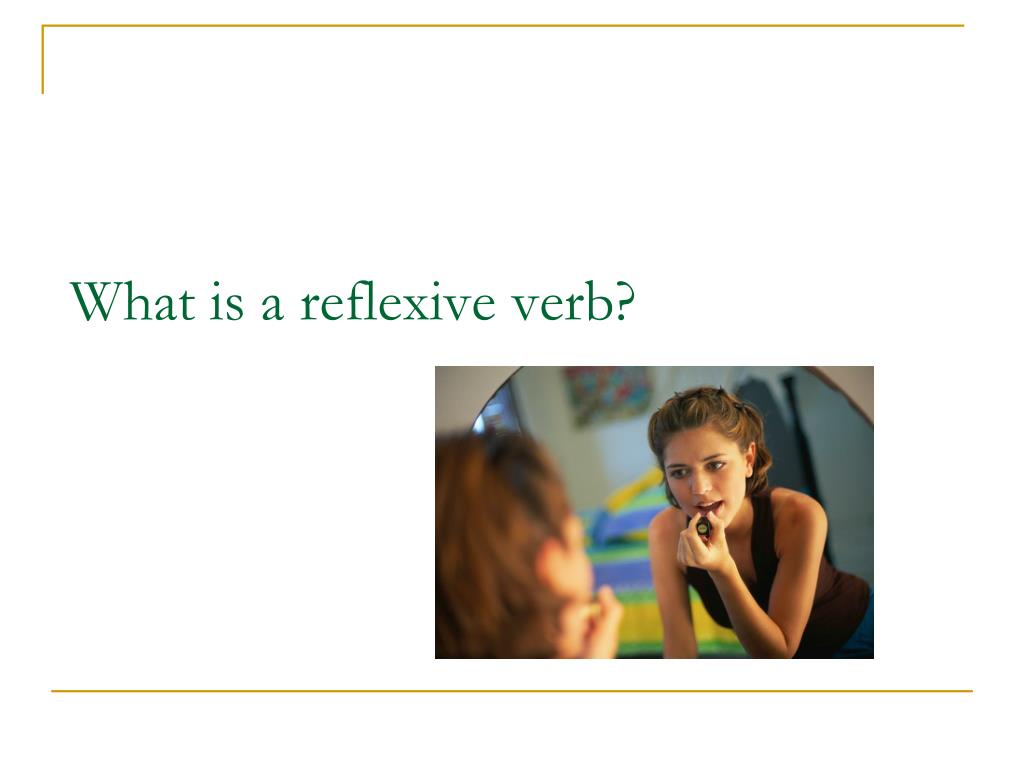 What is a reflexive verb?